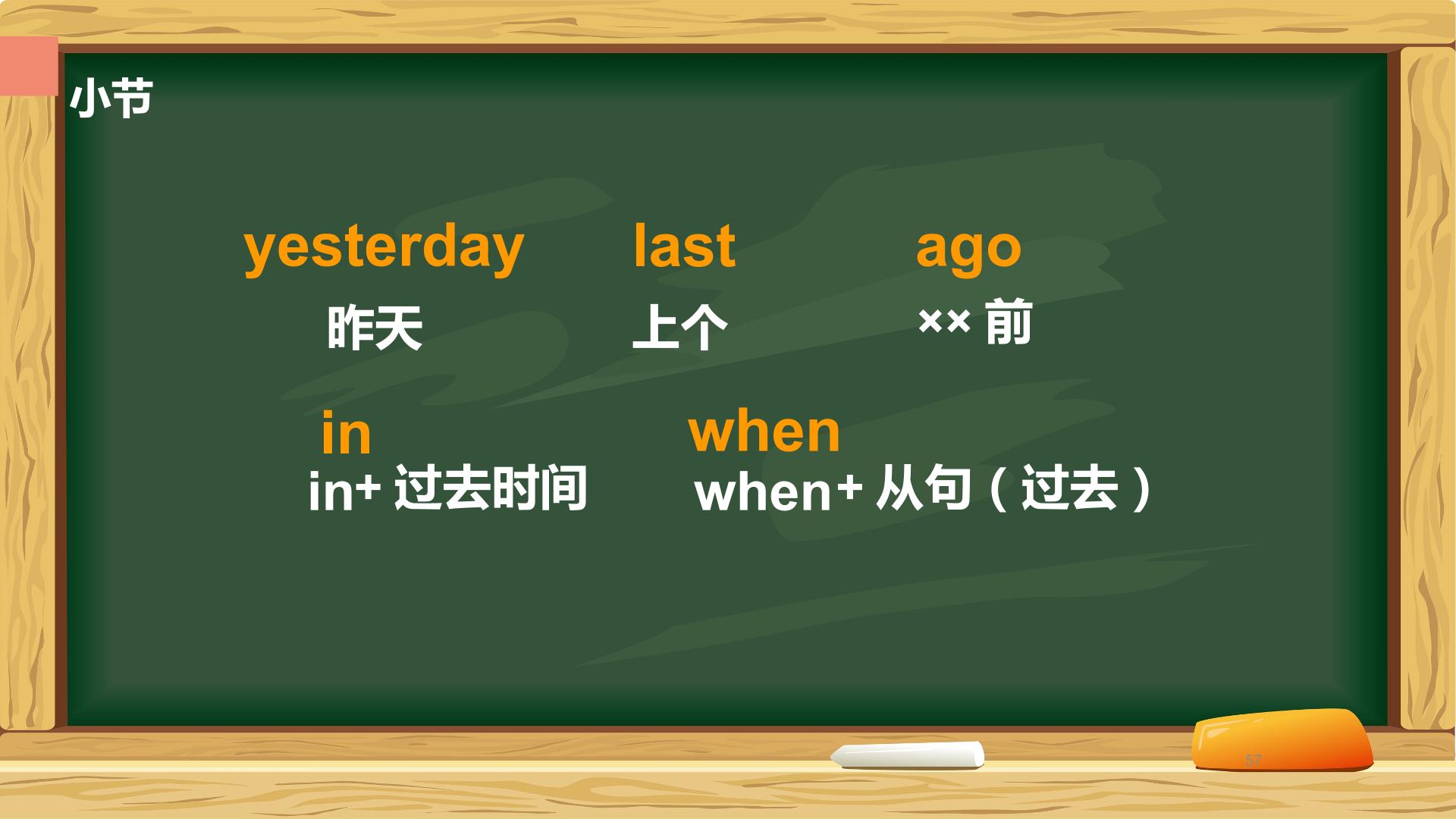 小节

yesterday

昨天

last

上个

ago

××前

in

in+过去时间

when

when+从句（过去）

57